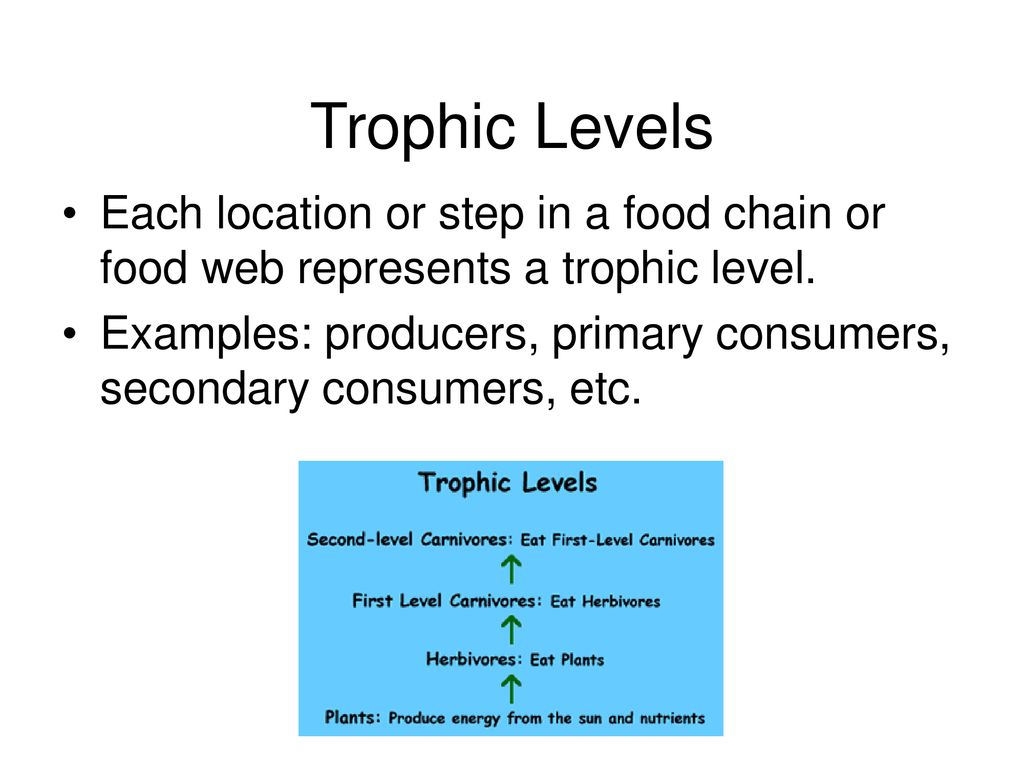 Trophic Levels

• Each location or step in a food chain or food web represents a trophic level.

• Examples: producers, primary consumers, secondary consumers, etc.

Trophic Levels

Second-level Carnivores: Eat First-Level Carnivores

↑

First Level Carnivores: Eat Herbivores

↑

Herbivores: Eat Plants

↑

Plants: Produce energy from the sun and nutrients